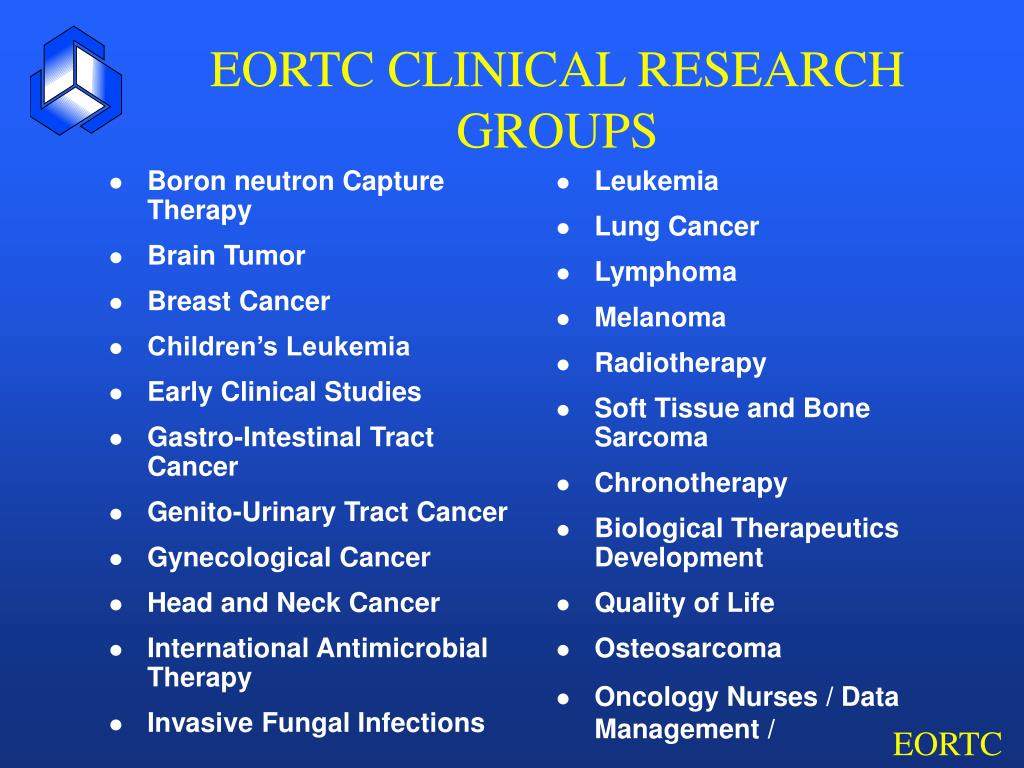 EORTC CLINICAL RESEARCH GROUPS

- Boron neutron Capture Therapy
- Brain Tumor
- Breast Cancer
- Children's Leukemia
- Early Clinical Studies
- Gastro-Intestinal Tract Cancer
- Genito-Urinary Tract Cancer
- Gynecological Cancer
- Head and Neck Cancer
- International Antimicrobial Therapy
- Invasive Fungal Infections

- Leukemia
- Lung Cancer
- Lymphoma
- Melanoma
- Radiotherapy
- Soft Tissue and Bone Sarcoma
- Chronotherapy
- Biological Therapeutics Development
- Quality of Life
- Osteosarcoma
- Oncology Nurses / Data Management /

EORTC